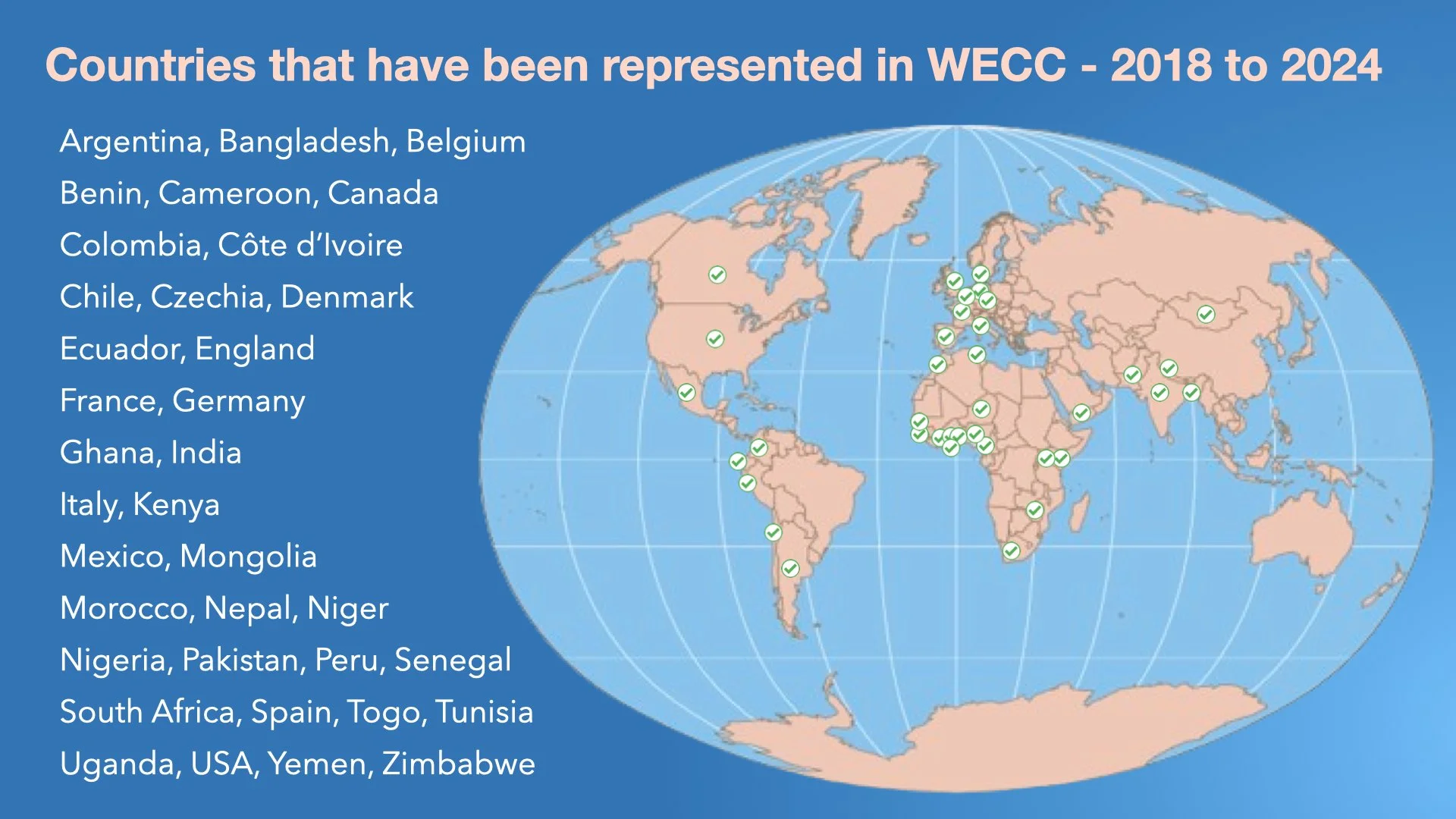 Countries that have been represented in WECC - 2018 to 2024

Argentina, Bangladesh, Belgium
Benin, Cameroon, Canada
Colombia, Côte d'Ivoire
Chile, Czechia, Denmark
Ecuador, England
France, Germany
Ghana, India
Italy, Kenya
Mexico, Mongolia
Morocco, Nepal, Niger
Nigeria, Pakistan, Peru, Senegal
South Africa, Spain, Togo, Tunisia
Uganda, USA, Yemen, Zimbabwe